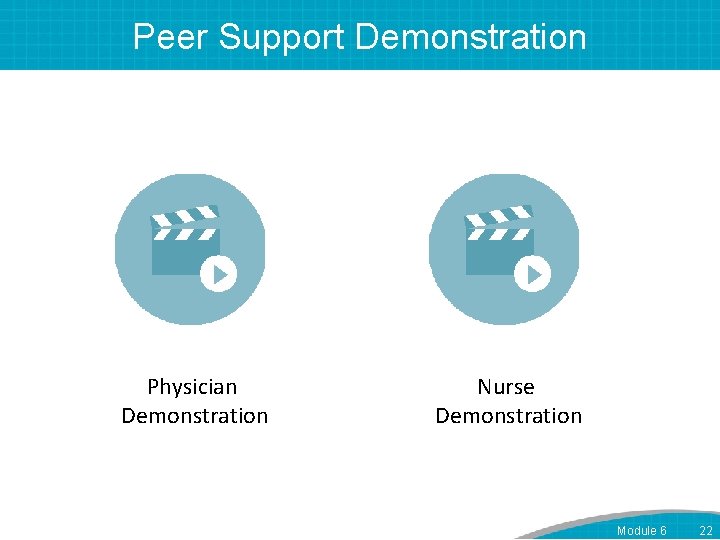 Peer Support Demonstration

Physician Demonstration

Nurse Demonstration

Module 6 22